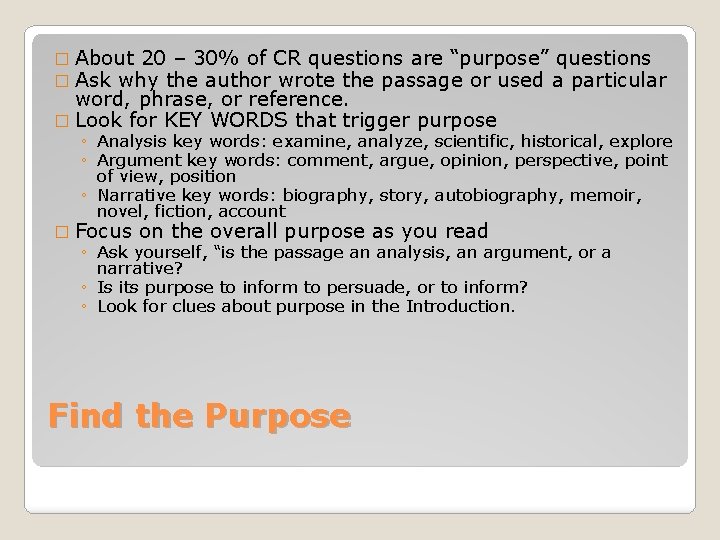 □ About 20 – 30% of CR questions are “purpose” questions
□ Ask why the author wrote the passage or used a particular word, phrase, or reference.
□ Look for KEY WORDS that trigger purpose
◦ Analysis key words: examine, analyze, scientific, historical, explore
◦ Argument key words: comment, argue, opinion, perspective, point of view, position
◦ Narrative key words: biography, story, autobiography, memoir, novel, fiction, account
□ Focus on the overall purpose as you read
◦ Ask yourself, “is the passage an analysis, an argument, or a narrative?
◦ Is its purpose to inform to persuade, or to inform?
◦ Look for clues about purpose in the Introduction.

Find the Purpose